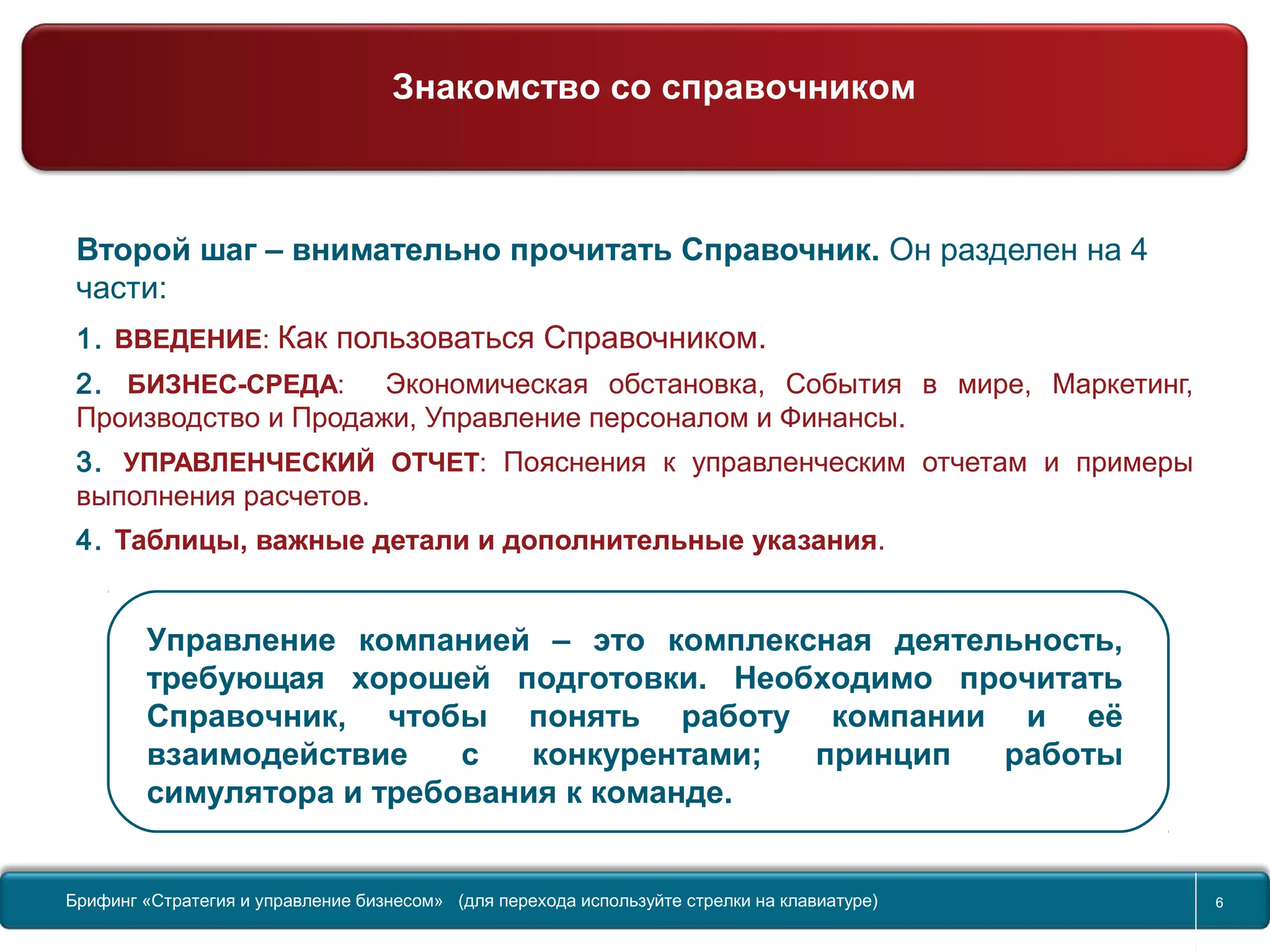 Знакомство со справочником

Второй шаг – внимательно прочитать Справочник. Он разделен на 4 части:

1. ВВЕДЕНИЕ: Как пользоваться Справочником.

2. БИЗНЕС-СРЕДА: Экономическая обстановка, События в мире, Маркетинг, Производство и Продажи, Управление персоналом и Финансы.

3. УПРАВЛЕНЧЕСКИЙ ОТЧЕТ: Пояснения к управленческим отчетам и примеры выполнения расчетов.

4. Таблицы, важные детали и дополнительные указания.

Управление компанией – это комплексная деятельность, требующая хорошей подготовки. Необходимо прочитать Справочник, чтобы понять работу компании и её взаимодействие с конкурентами; принцип работы симулятора и требования к команде.

Брифинг «Стратегия и управление бизнесом» (для перехода используйте стрелки на клавиатуре)

6